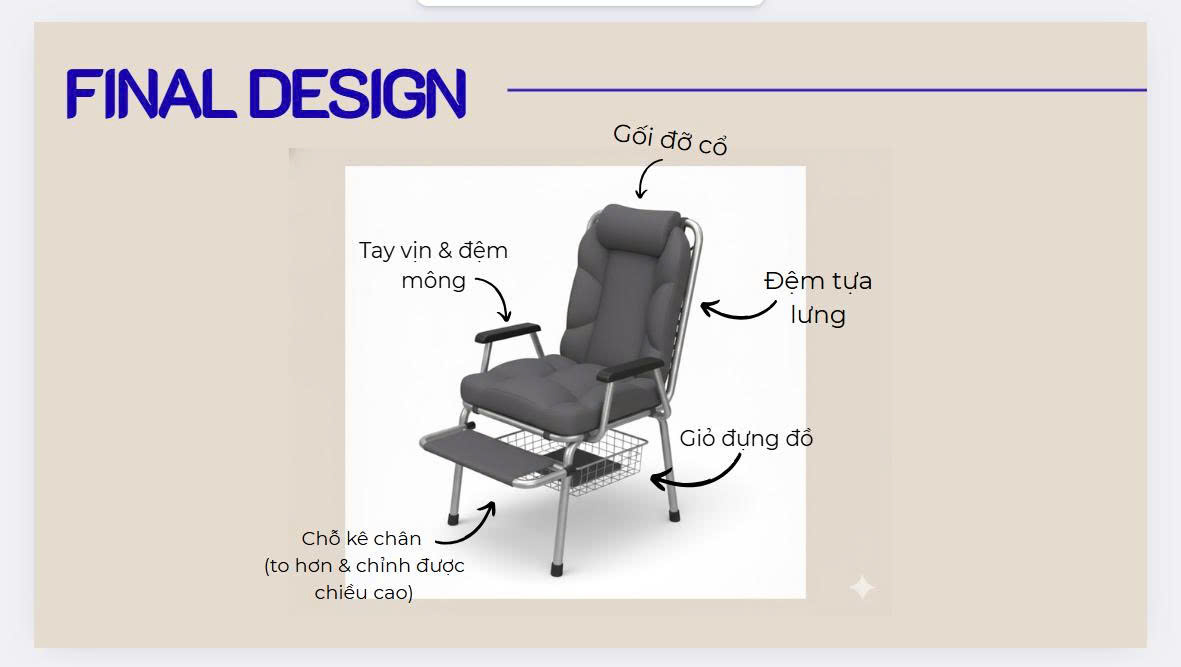 FINAL DESIGN

Gối đỡ cổ

Tay vịn & đệm mông

Đệm tựa lưng

Giỏ đựng đồ

Chỗ kê chân (to hơn & chỉnh được chiều cao)